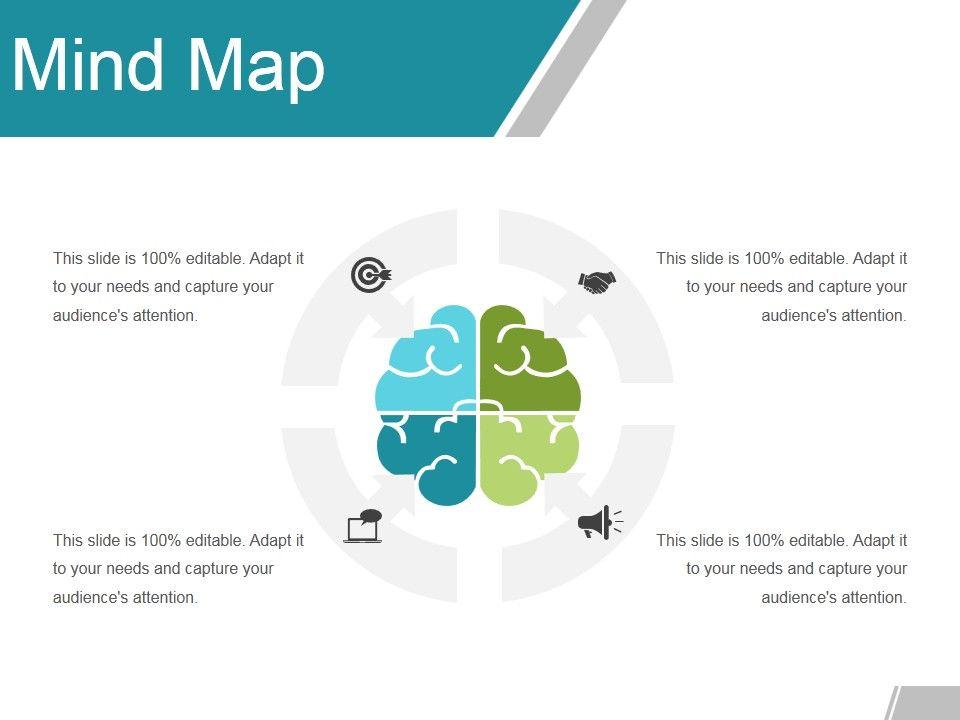 Mind Map

This slide is 100% editable. Adapt it to your needs and capture your audience's attention.

This slide is 100% editable. Adapt it to your needs and capture your audience's attention.

This slide is 100% editable. Adapt it to your needs and capture your audience's attention.

This slide is 100% editable. Adapt it to your needs and capture your audience's attention.